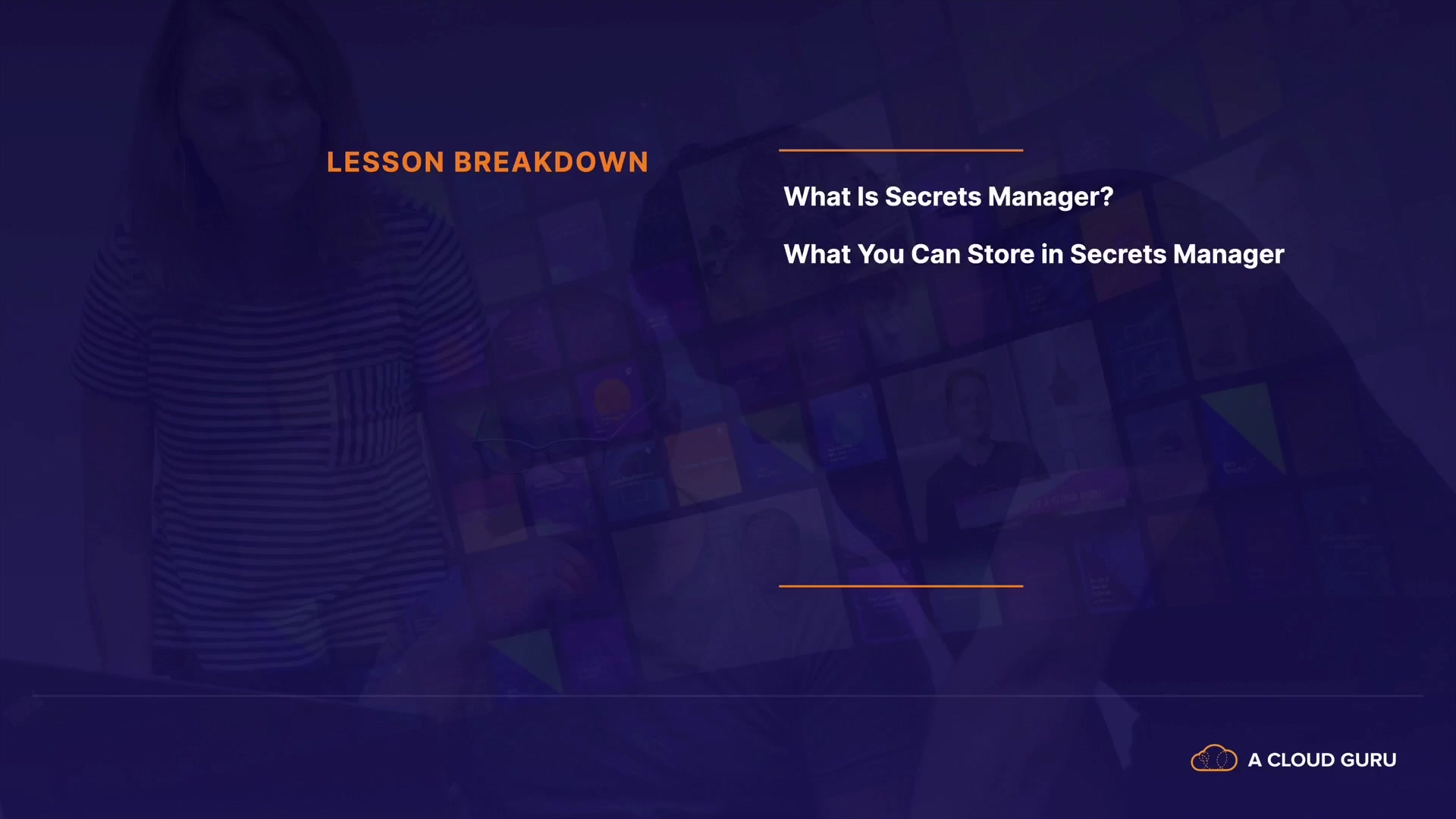 LESSON BREAKDOWN

What Is Secrets Manager?

What You Can Store in Secrets Manager

A CLOUD GURU